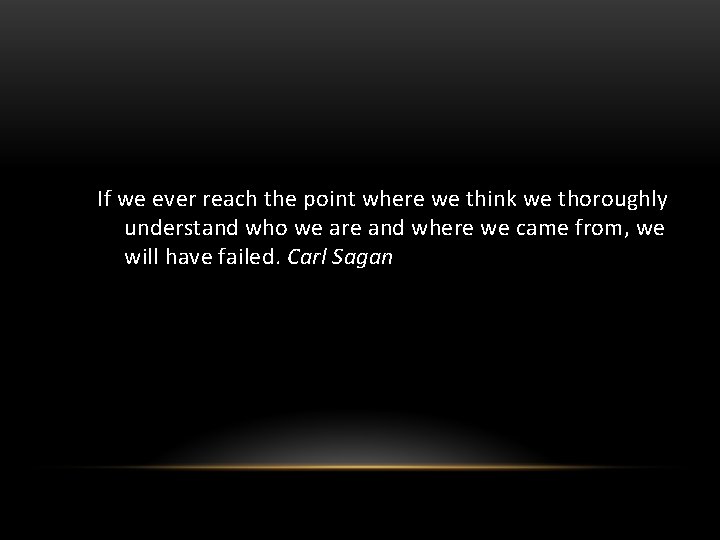 If we ever reach the point where we think we thoroughly understand who we are and where we came from, we will have failed. Carl Sagan